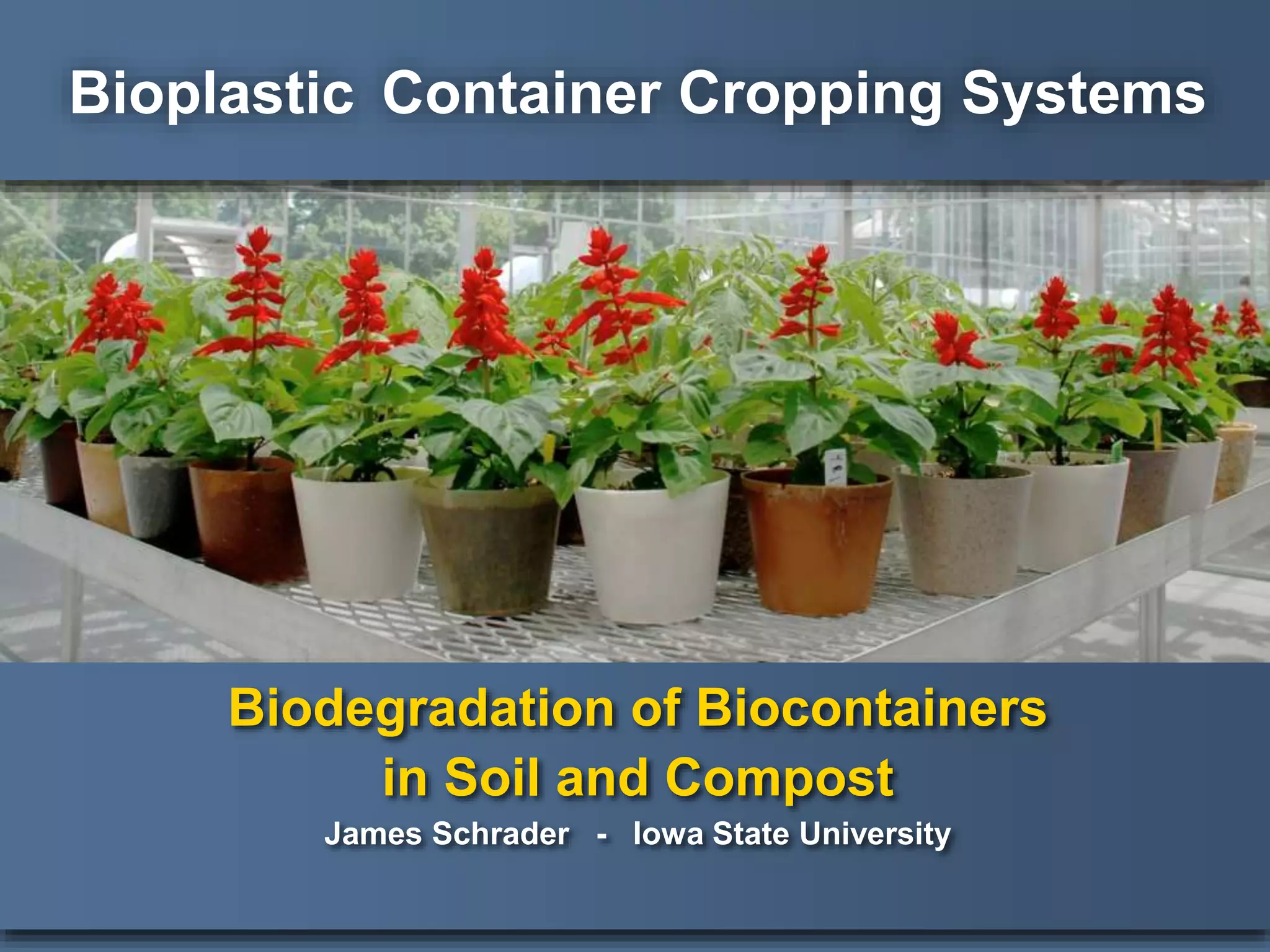 Bioplastic Container Cropping Systems

Biodegradation of Biocontainers in Soil and Compost

James Schrader - Iowa State University